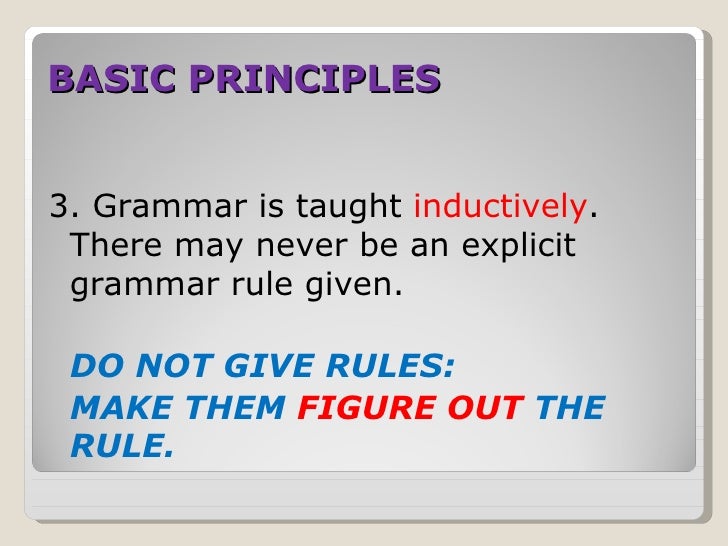 BASIC PRINCIPLES

3. Grammar is taught inductively. There may never be an explicit grammar rule given.

DO NOT GIVE RULES:
MAKE THEM FIGURE OUT THE RULE.